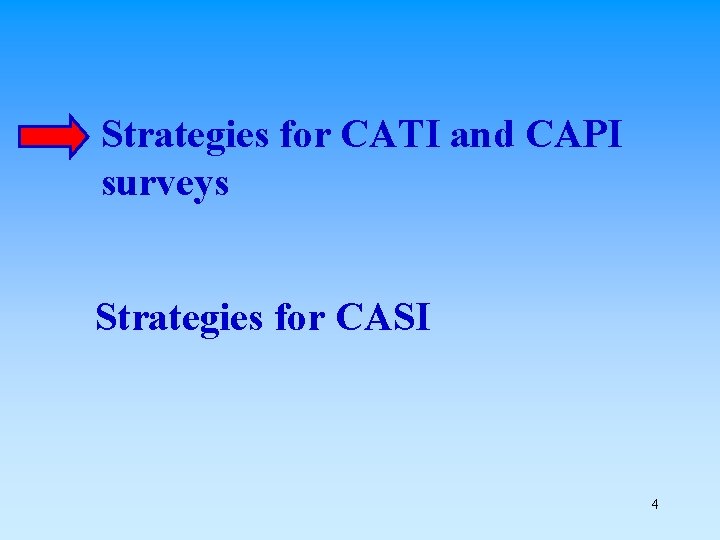 Strategies for CATI and CAPI surveys

Strategies for CASI

4